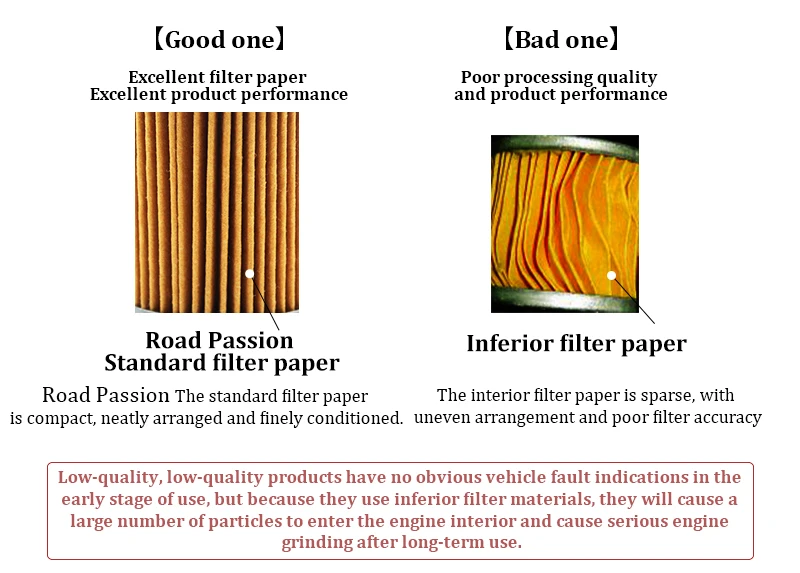 【Good one】

Excellent filter paper
Excellent product performance

Road Passion
Standard filter paper

Road Passion The standard filter paper is compact, neatly arranged and finely conditioned.

【Bad one】

Poor processing quality and product performance

Inferior filter paper

The interior filter paper is sparse, with uneven arrangement and poor filter accuracy

Low-quality, low-quality products have no obvious vehicle fault indications in the early stage of use, but because they use inferior filter materials, they will cause a large number of particles to enter the engine interior and cause serious engine grinding after long-term use.